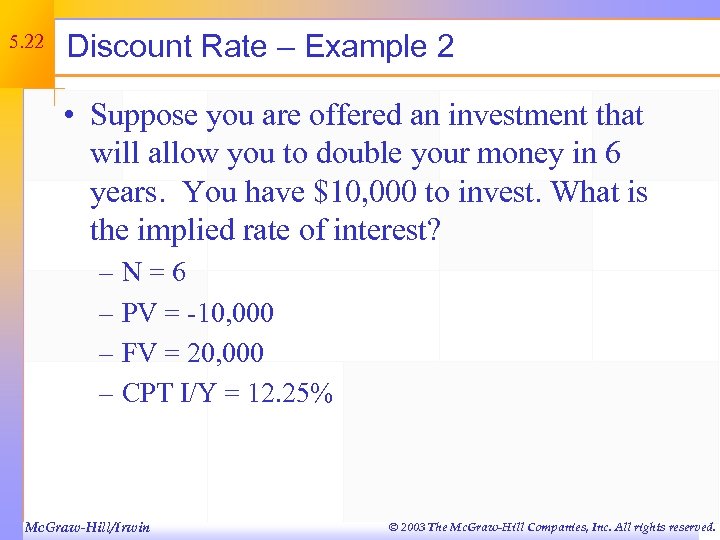 5.22

Discount Rate – Example 2

• Suppose you are offered an investment that will allow you to double your money in 6 years. You have \$10,000 to invest. What is the implied rate of interest?

– N = 6

– PV = -10,000

– FV = 20,000

– CPT I/Y = 12.25%

McGraw-Hill/Irwin

© 2003 The McGraw-Hill Companies, Inc. All rights reserved.